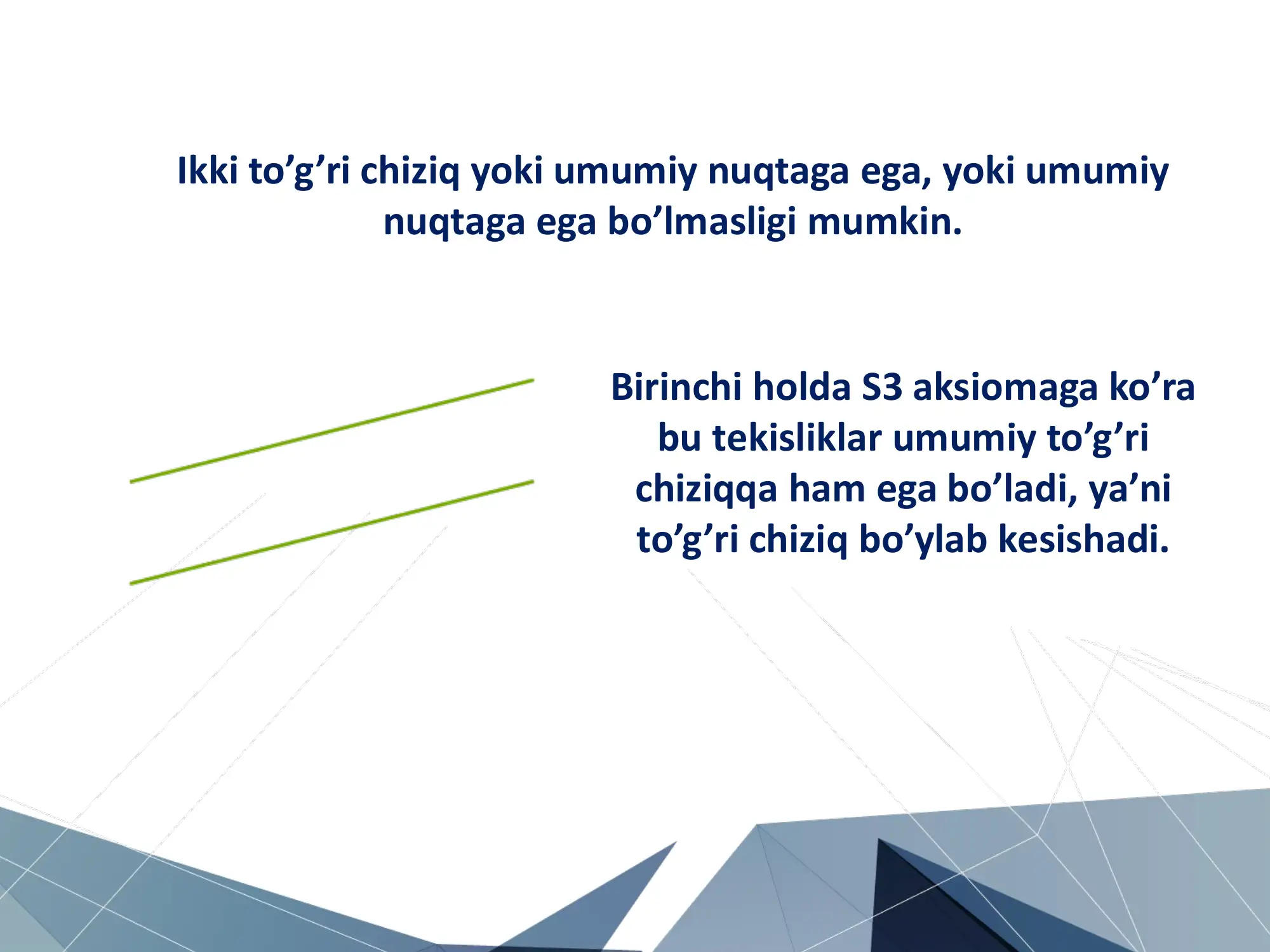 Ikki to’g’ri chiziq yoki umumiy nuqtaga ega, yoki umumiy nuqtaga ega bo’lmasligi mumkin.

Birinchi holda S3 aksiomaga ko’ra bu tekisliklar umumiy to’g’ri chiziqqa ham ega bo’ladi, ya’ni to’g’ri chiziq bo’ylab kesishadi.